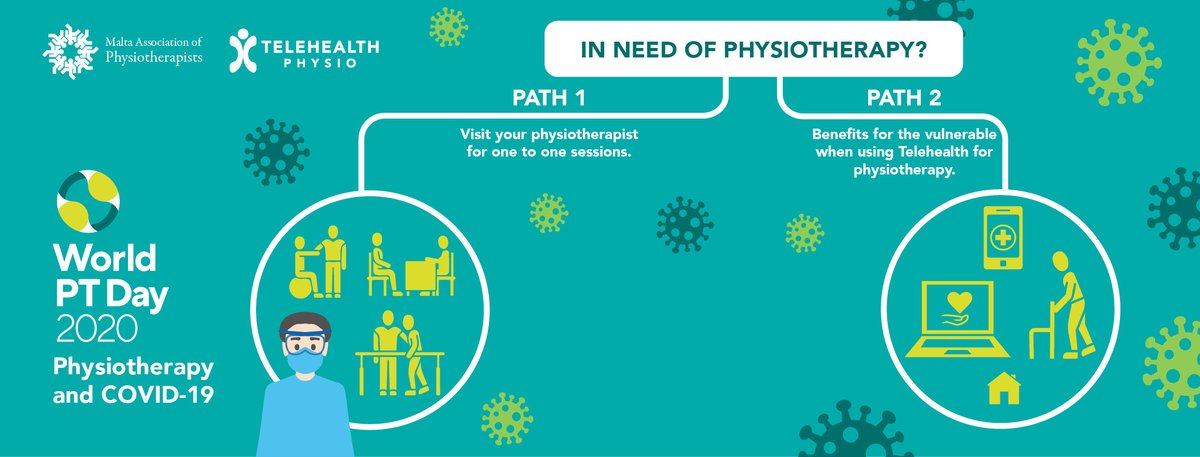 Malta Association of Physiotherapists

TELEHEALTH PHYSIO

IN NEED OF PHYSIOTHERAPY?

PATH 1

Visit your physiotherapist for one to one sessions.

PATH 2

Benefits for the vulnerable when using Telehealth for physiotherapy.

World PT Day 2020

Physiotherapy and COVID-19